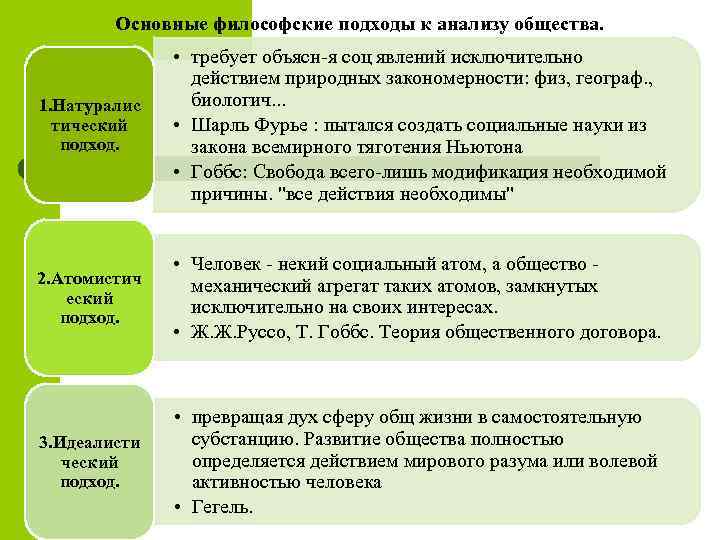 Основные философские подходы к анализу общества.

1.Натуралистический подход.

• требует объясн-я соц явлений исключительно действием природных закономерности: физ, географ., биологич...
• Шарль Фурье : пытался создать социальные науки из закона всемирного тяготения Ньютона
• Гоббс: Свобода всего-лишь модификация необходимой причины. "все действия необходимы"

2.Атомистический подход.

• Человек - некий социальный атом, а общество - механический агрегат таких атомов, замкнутых исключительно на своих интересах.
• Ж.Ж.Руссо, Т. Гоббс. Теория общественного договора.

3.Идеалистический подход.

• превращая дух сферу общ жизни в самостоятельную субстанцию. Развитие общества полностью определяется действием мирового разума или волевой активностью человека
• Гегель.